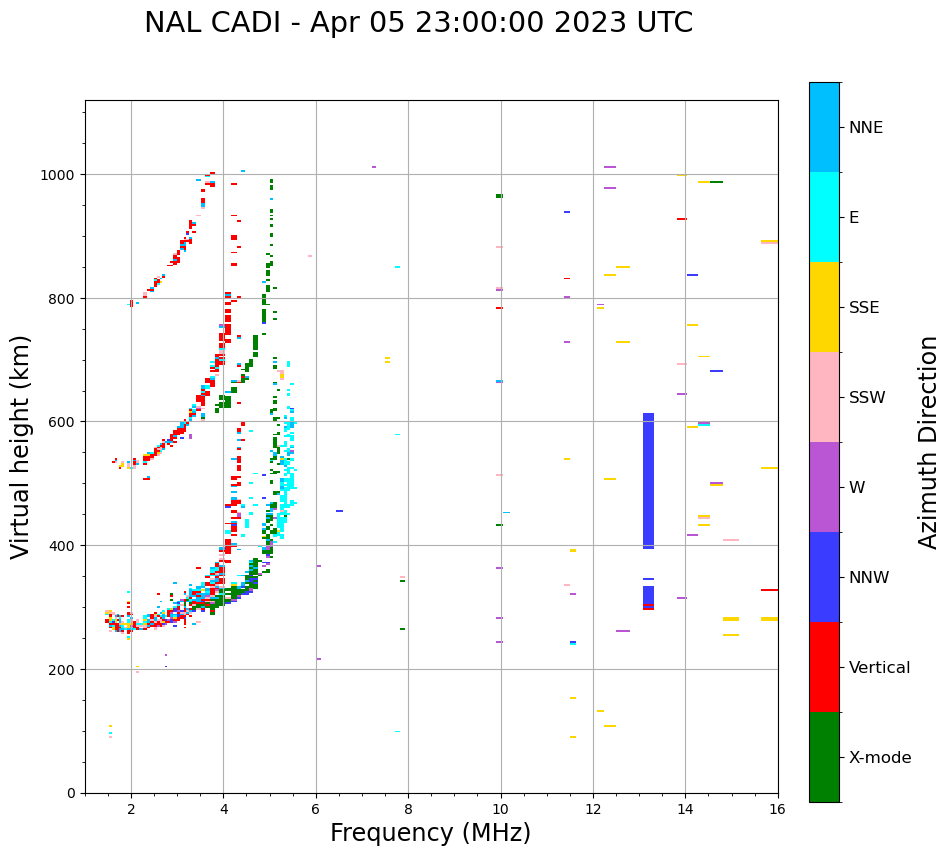 NAL CADI - Apr 05 23:00:00 2023 UTC

Virtual height (km)

1000
800
600
400
200
0

2
4
6
8
10
12
14
16

Frequency (MHz)

NNE
E
SSE
SSW
W
NNW
Vertical
X-mode

Azimuth Direction